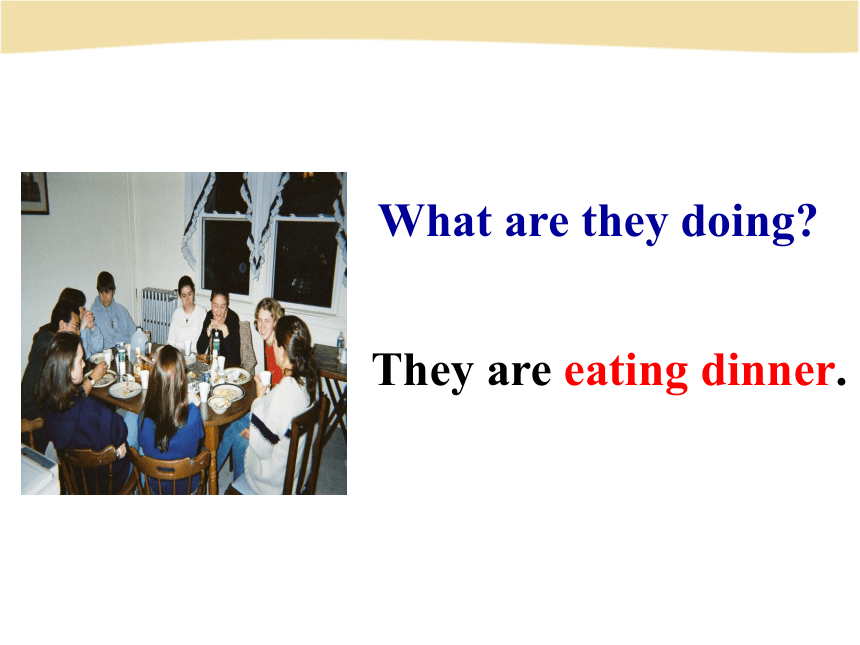 What are they doing?

They are eating dinner.